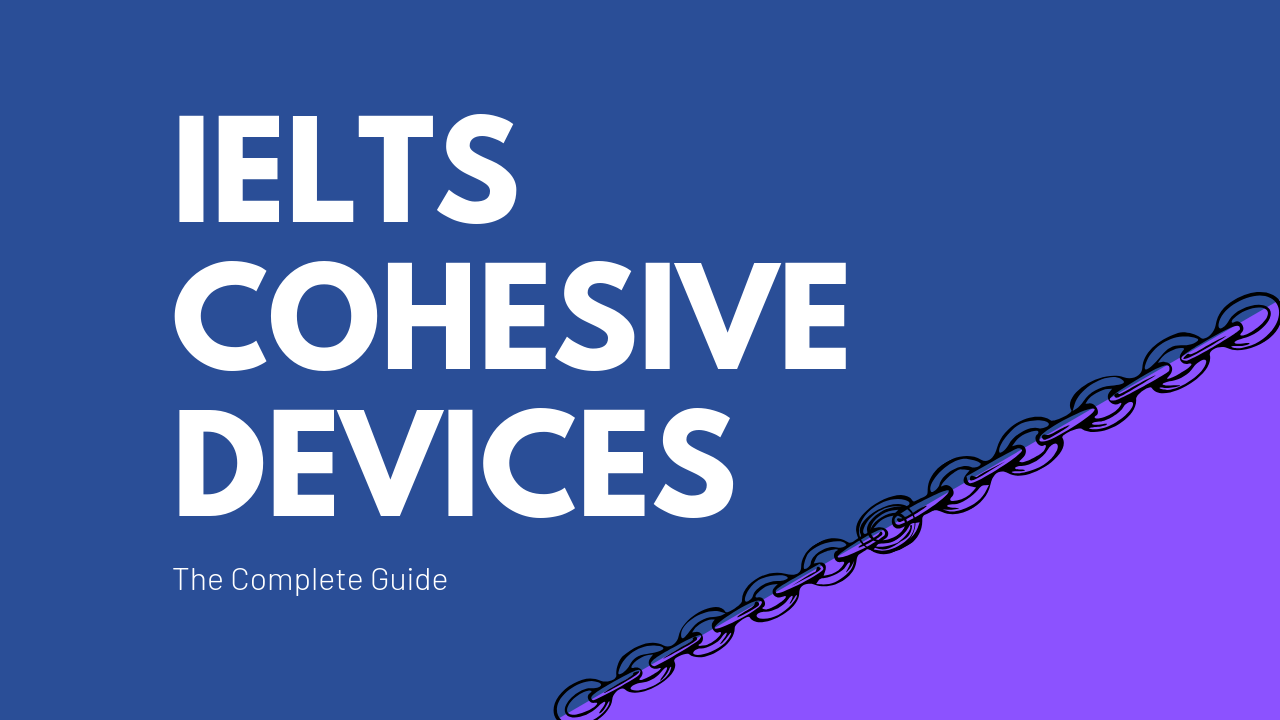 IELTS
COHESIVE
DEVICES

The Complete Guide